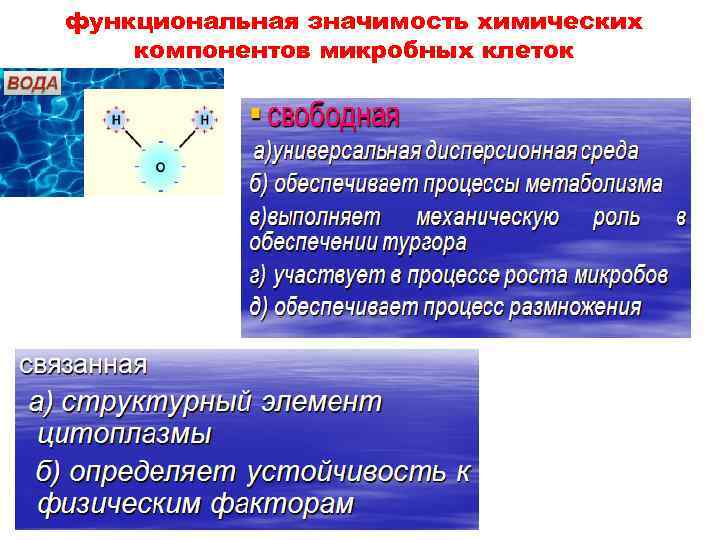 функциональная значимость химических компонентов микробных клеток

ВОДА

H H O

▪ свободная

а)универсальная дисперсионная среда

б) обеспечивает процессы метаболизма

в)выполняет механическую роль в обеспечении тургора

г) участвует в процессе роста микробов

д) обеспечивает процесс размножения

связанная

а) структурный элемент цитоплазмы

б) определяет устойчивость к физическим факторам